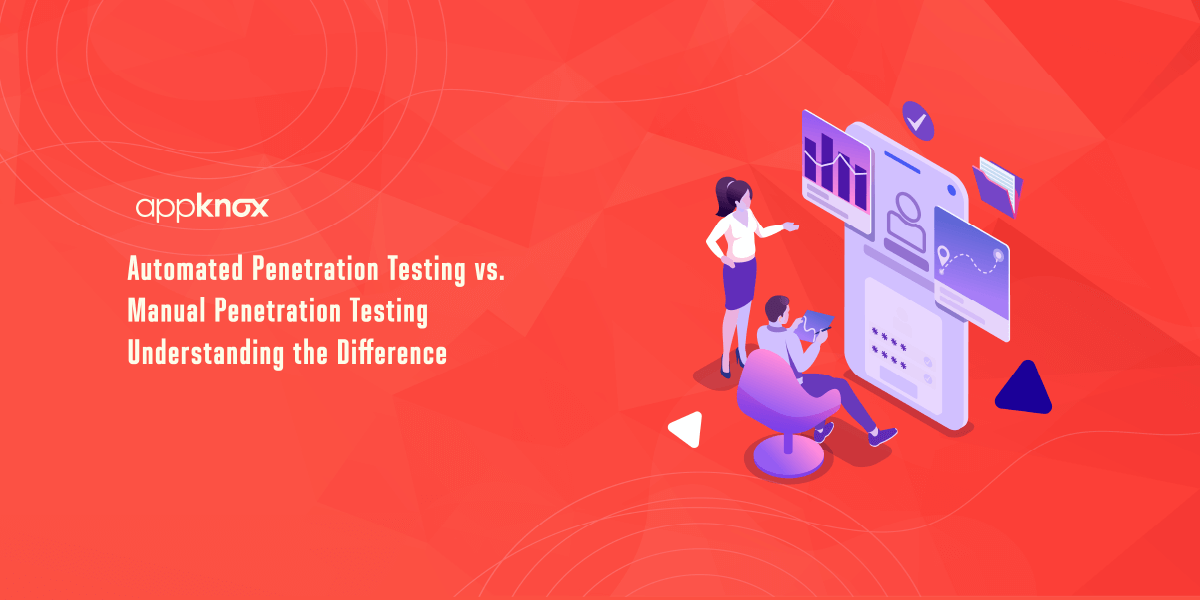 appknox

Automated Penetration Testing vs. Manual Penetration Testing Understanding the Difference

****
****